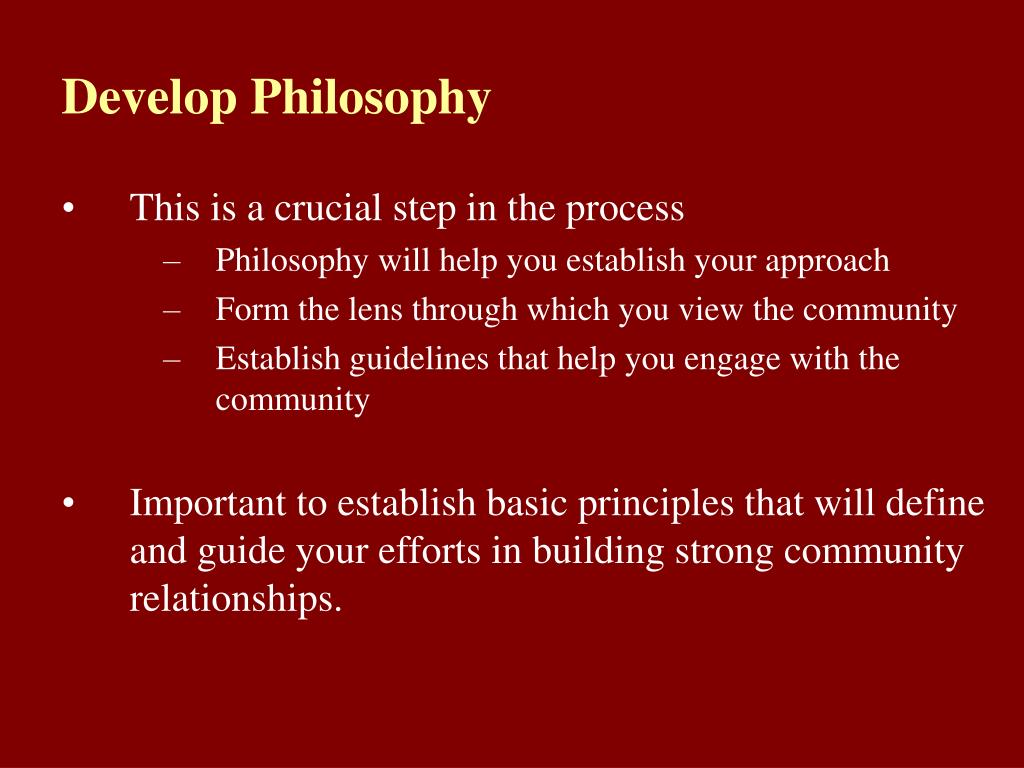 Develop Philosophy

• This is a crucial step in the process
– Philosophy will help you establish your approach
– Form the lens through which you view the community
– Establish guidelines that help you engage with the community

• Important to establish basic principles that will define and guide your efforts in building strong community relationships.